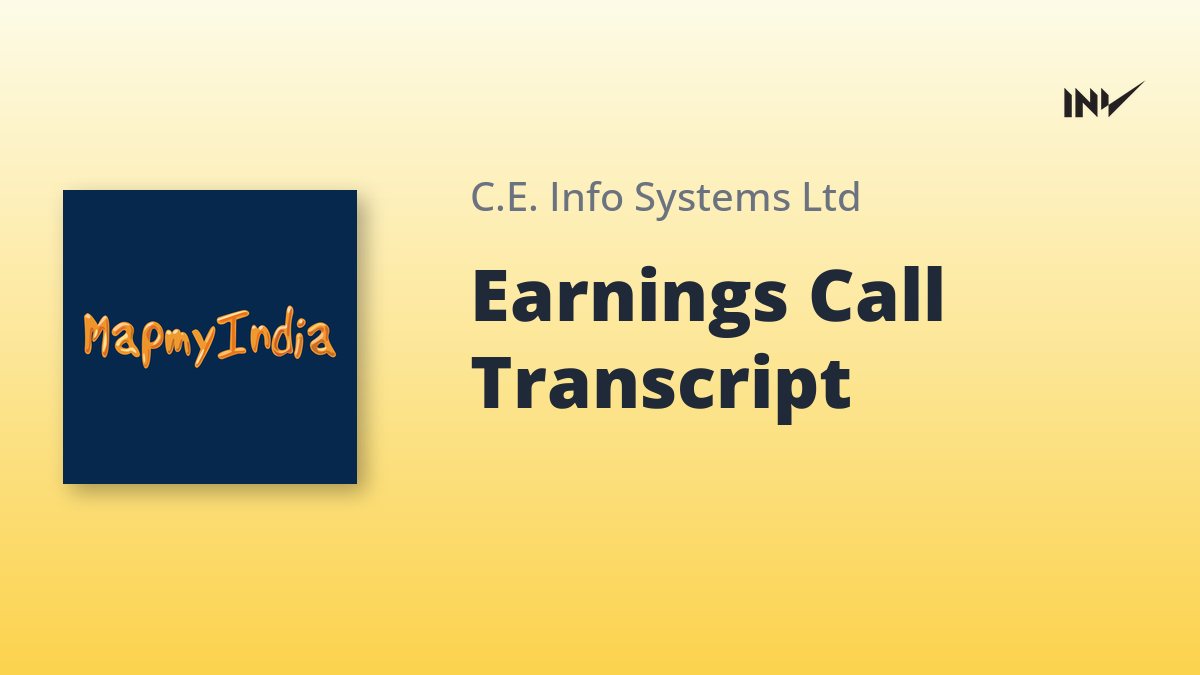 INV

MapmyIndia

C.E. Info Systems Ltd

Earnings Call Transcript